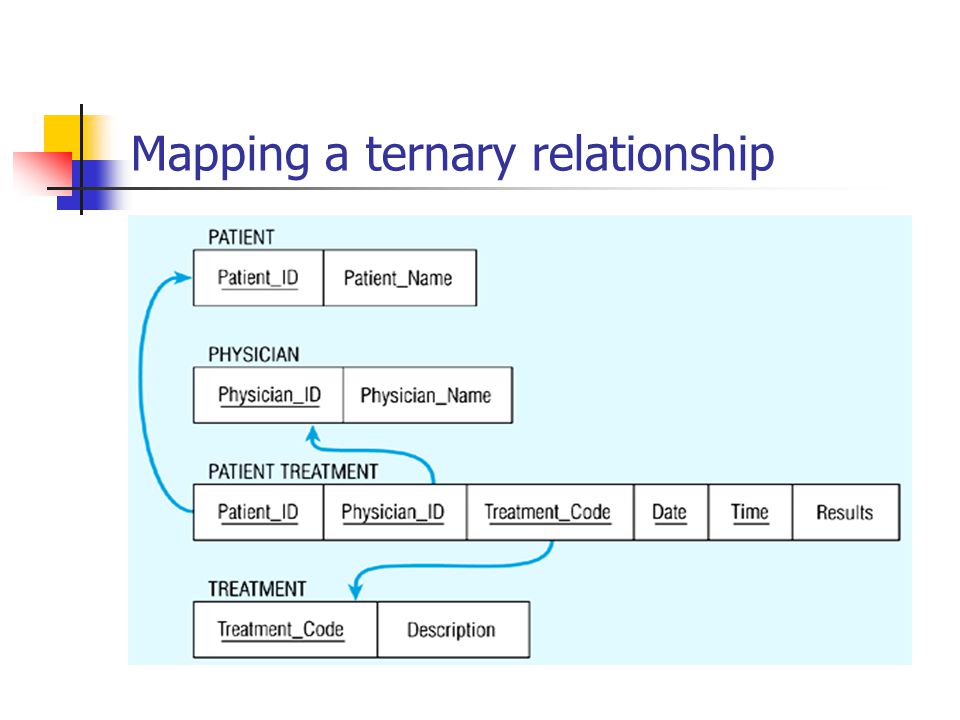 Mapping a ternary relationship

PATIENT

| Patient_ID | Patient_Name |
|---|---|

PHYSICIAN

| Physician_ID | Physician_Name |
|---|---|

PATIENT TREATMENT

| Patient_ID | Physician_ID | Treatment_Code | Date | Time | Results |
|---|---|---|---|---|---|

TREATMENT

| Treatment_Code | Description |
|---|---|